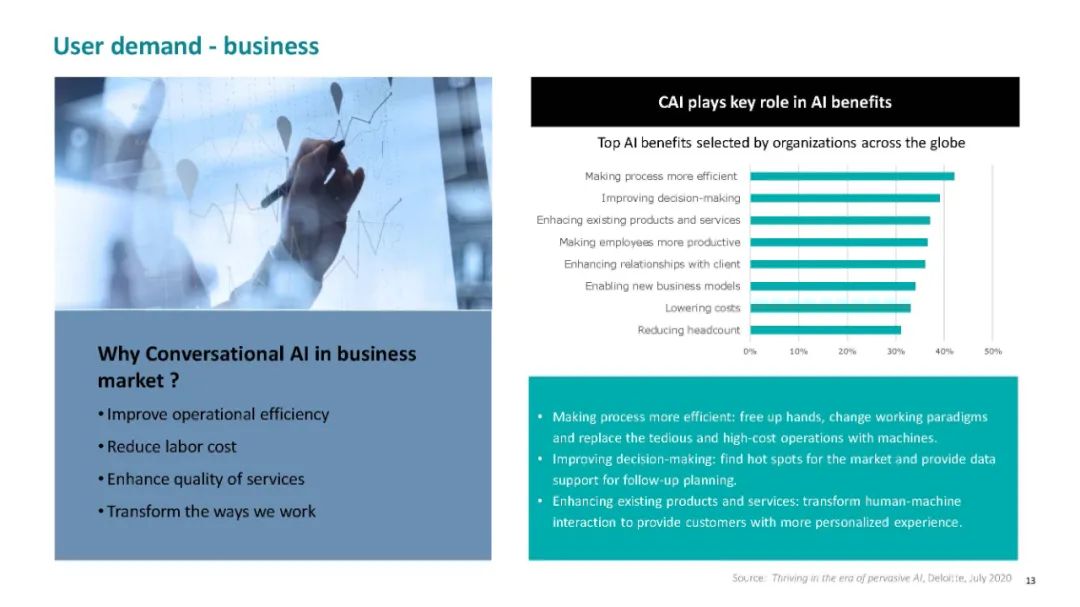 User demand - business

Why Conversational AI in business market ?

• Improve operational efficiency

• Reduce labor cost

• Enhance quality of services

• Transform the ways we work

CAI plays key role in AI benefits

Top AI benefits selected by organizations across the globe

Making process more efficient
Improving decision-making
Enhacing existing products and services
Making employees more productive
Enhancing relationships with client
Enabling new business models
Lowering costs
Reducing headcount

0% 10% 20% 30% 40% 50%

• Making process more efficient: free up hands, change working paradigms and replace the tedious and high-cost operations with machines.
• Improving decision-making: find hot spots for the market and provide data support for follow-up planning.
• Enhancing existing products and services: transform human-machine interaction to provide customers with more personalized experience.

Source: Thriving in the era of pervasive AI, Deloitte, July 2020 13